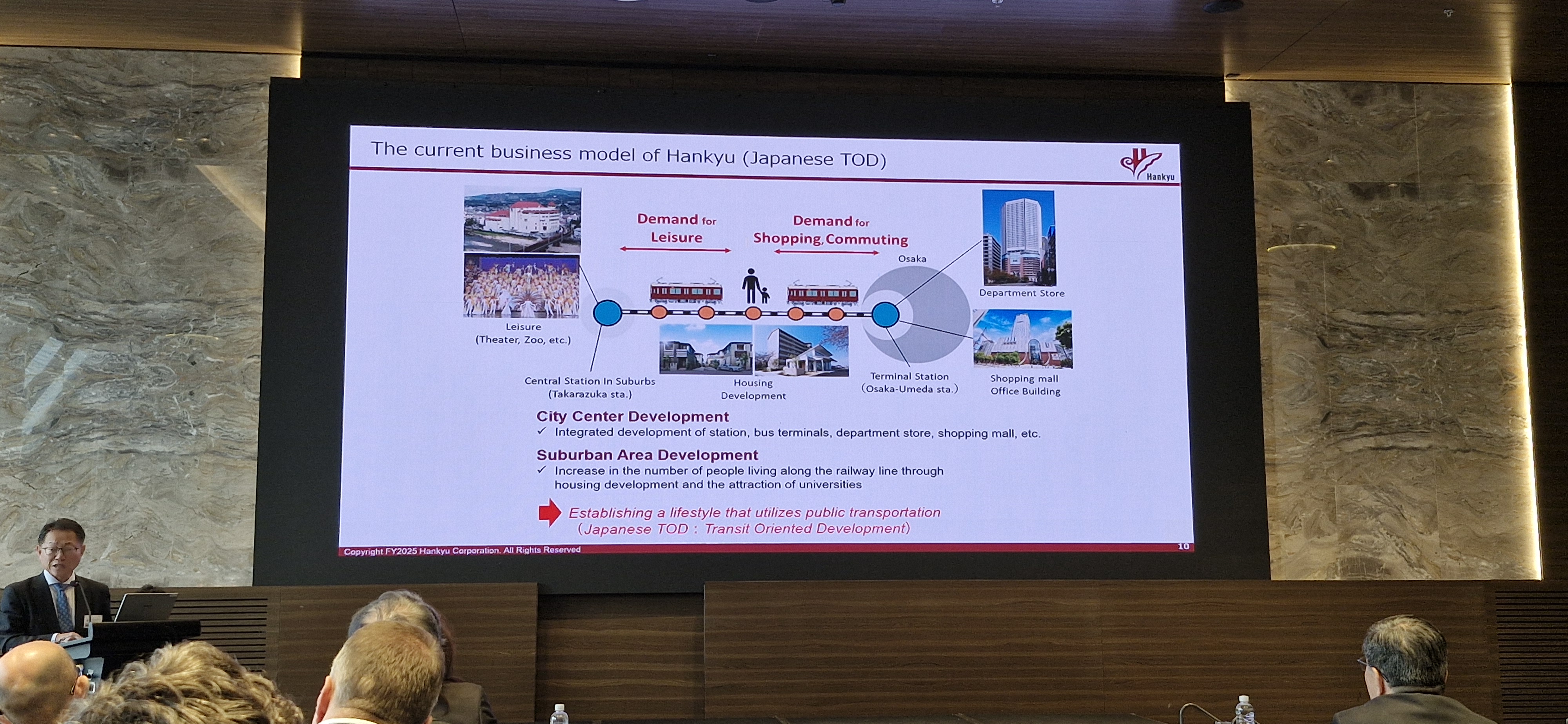 The current business model of Hankyu (Japanese TOD)

Hankyu

Demand for Leisure

Demand for Shopping, Commuting

Osaka

Department Store

Leisure
(Theater, Zoo, etc.)

Central Station In Suburbs
(Takarazuka sta.)

Housing Development

Terminal Station
(Osaka-Umeda sta.)

Shopping mall
Office Building

City Center Development
✓ Integrated development of station, bus terminals, department store, shopping mall, etc.

Suburban Area Development
✓ Increase in the number of people living along the railway line through housing development and the attraction of universities

Establishing a lifestyle that utilizes public transportation
(Japanese TOD : Transit Oriented Development)

Copyright FY2025 Hankyu Corporation. All Rights Reserved

10